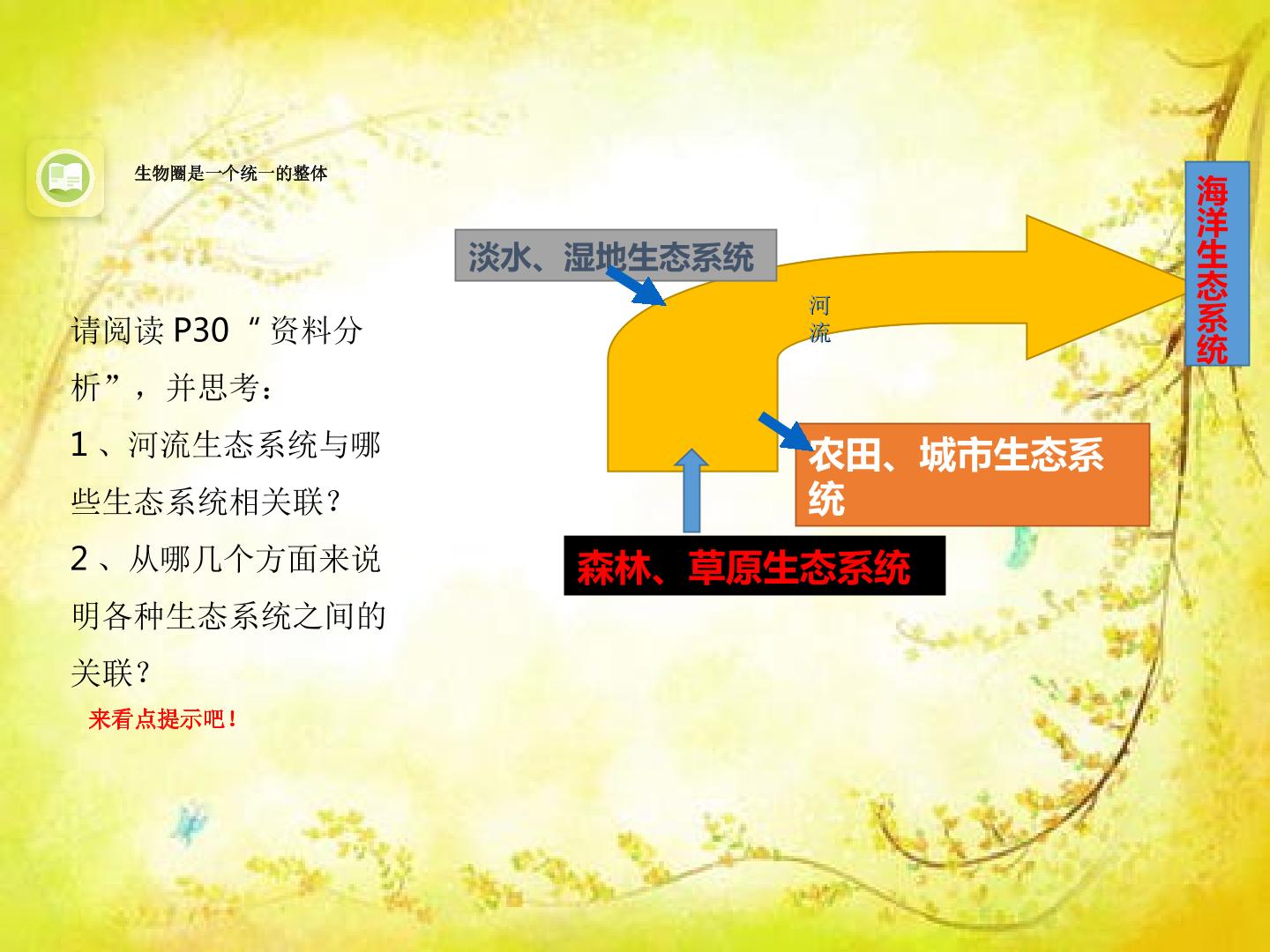 生物圈是一个统一的整体

请阅读 P30 “资料分析”，并思考：

1 、河流生态系统与哪些生态系统相关联？

2 、从哪几个方面来说明各种生态系统之间的关联？

来看点提示吧！

淡水、湿地生态系统

河流

海洋生态系统

农田、城市生态系统

森林、草原生态系统